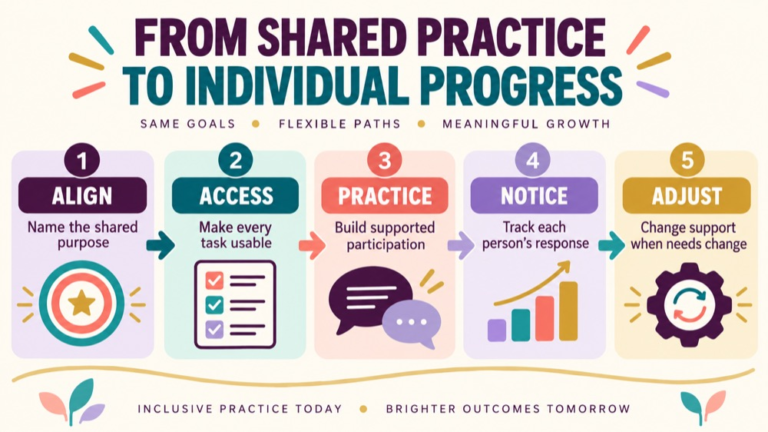 FROM SHARED PRACTICE TO INDIVIDUAL PROGRESS

SAME GOALS • FLEXIBLE PATHS • MEANINGFUL GROWTH

1
ALIGN
Name the shared purpose

2
ACCESS
Make every task usable

3
PRACTICE
Build supported participation

4
NOTICE
Track each person's response

5
ADJUST
Change support when needs change

INCLUSIVE PRACTICE TODAY • BRIGHTER OUTCOMES TOMORROW